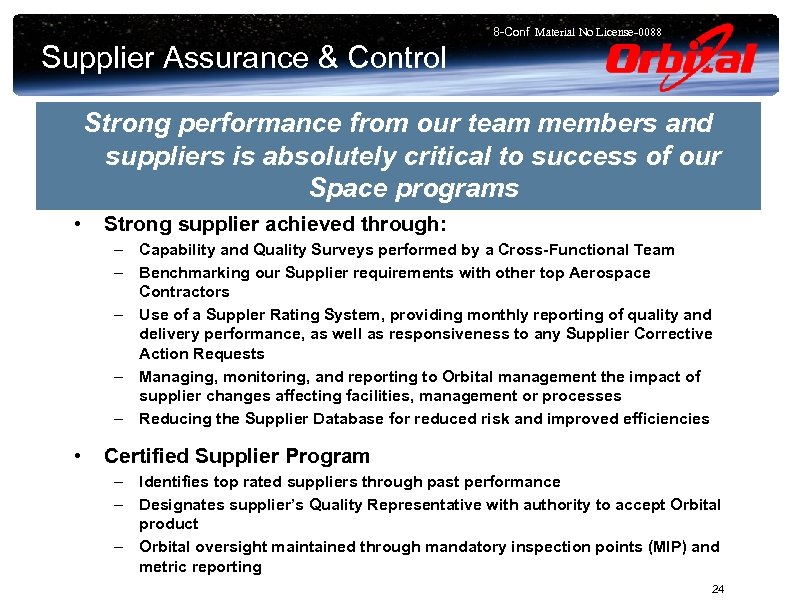 8-Conf Material No License-0088

Supplier Assurance & Control

Orbital

Strong performance from our team members and suppliers is absolutely critical to success of our Space programs

• Strong supplier achieved through:
– Capability and Quality Surveys performed by a Cross-Functional Team
– Benchmarking our Supplier requirements with other top Aerospace Contractors
– Use of a Suppler Rating System, providing monthly reporting of quality and delivery performance, as well as responsiveness to any Supplier Corrective Action Requests
– Managing, monitoring, and reporting to Orbital management the impact of supplier changes affecting facilities, management or processes
– Reducing the Supplier Database for reduced risk and improved efficiencies

• Certified Supplier Program
– Identifies top rated suppliers through past performance
– Designates supplier's Quality Representative with authority to accept Orbital product
– Orbital oversight maintained through mandatory inspection points (MIP) and metric reporting

24